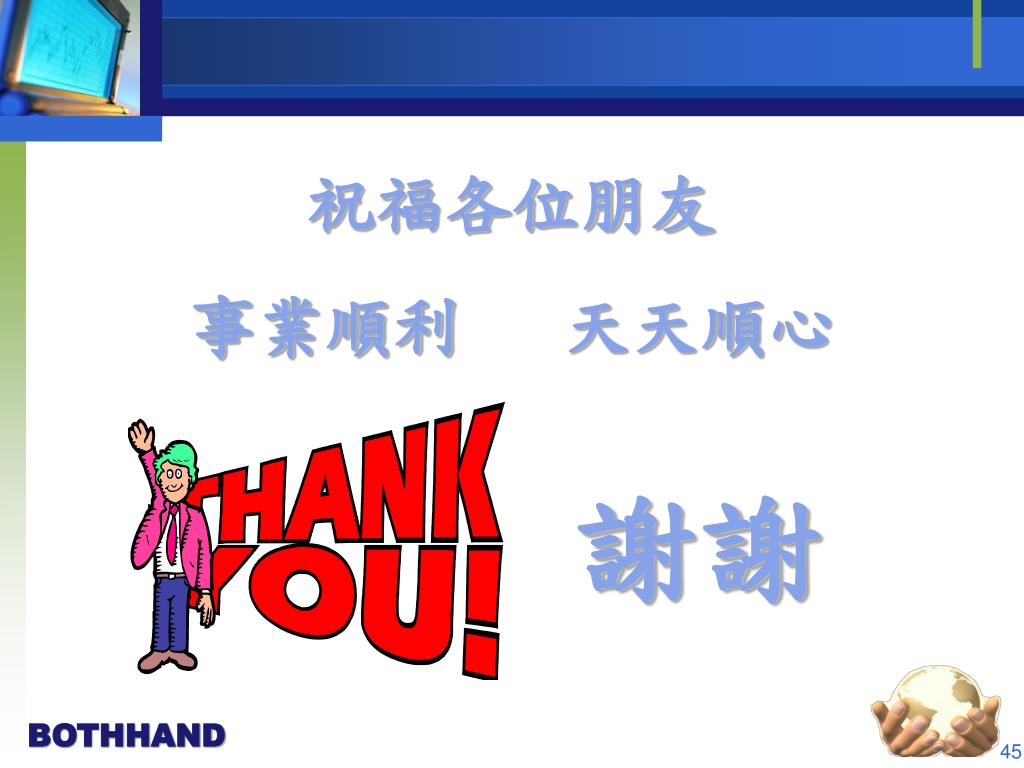 祝福各位朋友

事業順利　　天天順心

THANK YOU!

謝謝

BOTHHAND

45